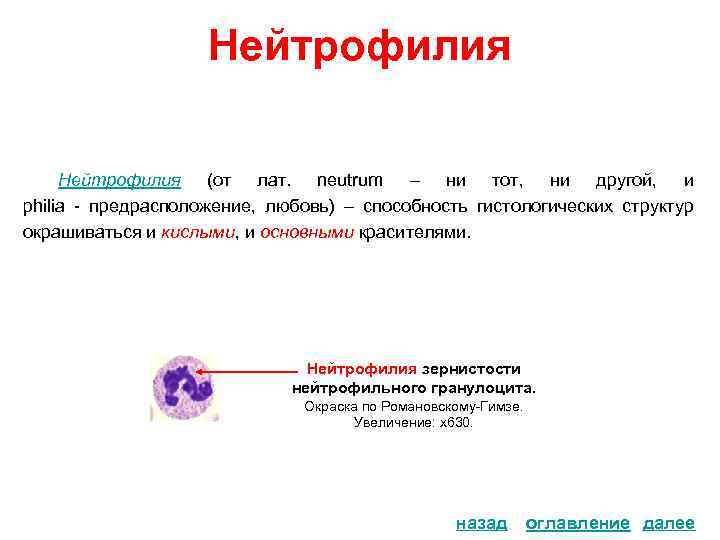 Нейтрофилия

Нейтрофилия (от лат. neutrum – ни тот, ни другой, и philia - предрасположение, любовь) – способность гистологических структур окрашиваться и кислыми, и основными красителями.

Нейтрофилия зернистости нейтрофильного гранулоцита.
Окраска по Романовскому-Гимзе.
Увеличение: х630.

назад оглавление далее